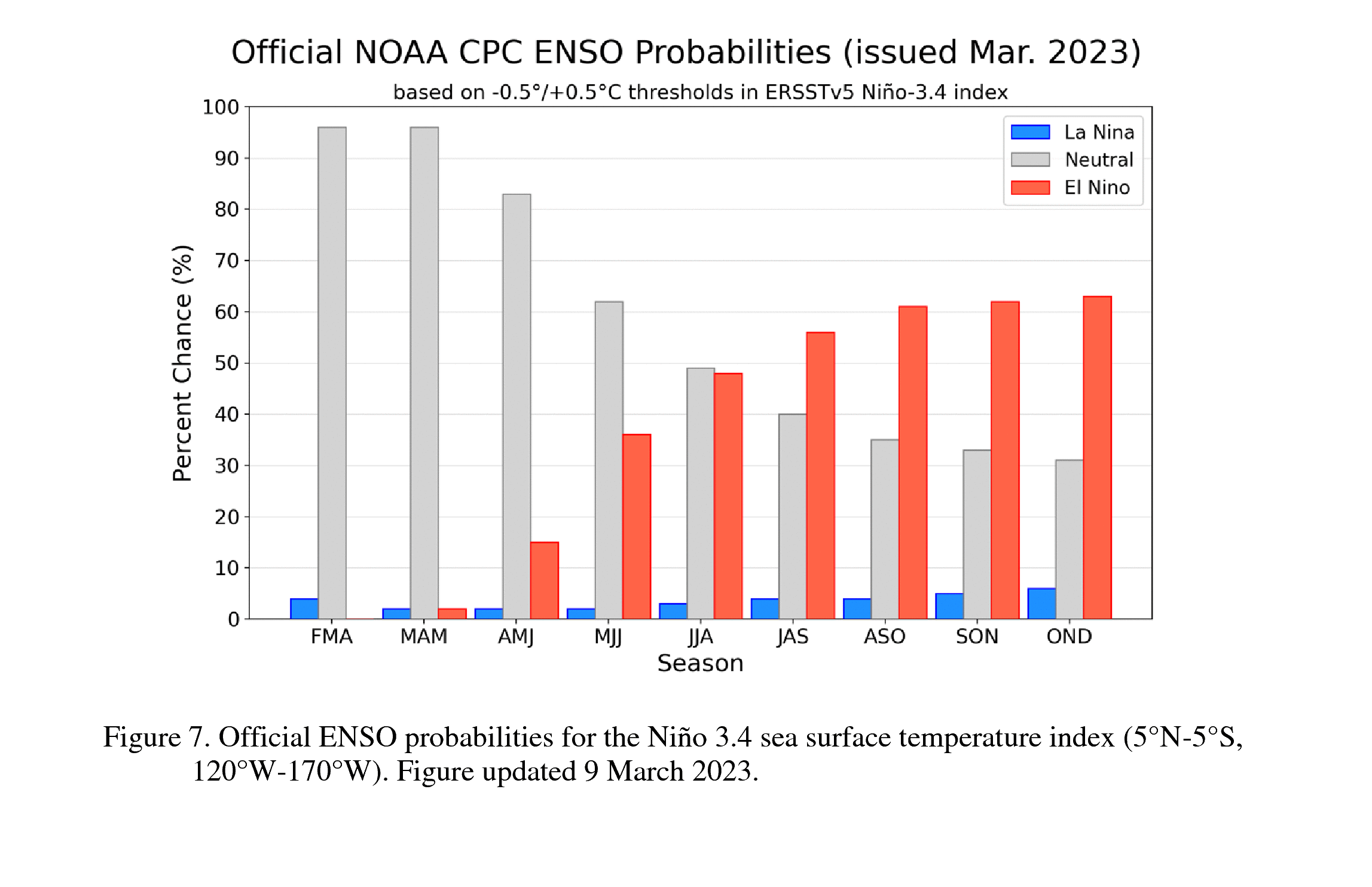 Official NOAA CPC ENSO Probabilities (issued Mar. 2023)

based on -0.5°/+0.5°C thresholds in ERSSTv5 Niño-3.4 index

La Nina
Neutral
El Nino

Percent Chance (%)

100
90
80
70
60
50
40
30
20
10
0

FMA MAM AMJ MJJ JJA JAS ASO SON OND

Season

Figure 7. Official ENSO probabilities for the Niño 3.4 sea surface temperature index (5°N-5°S, 120°W-170°W). Figure updated 9 March 2023.